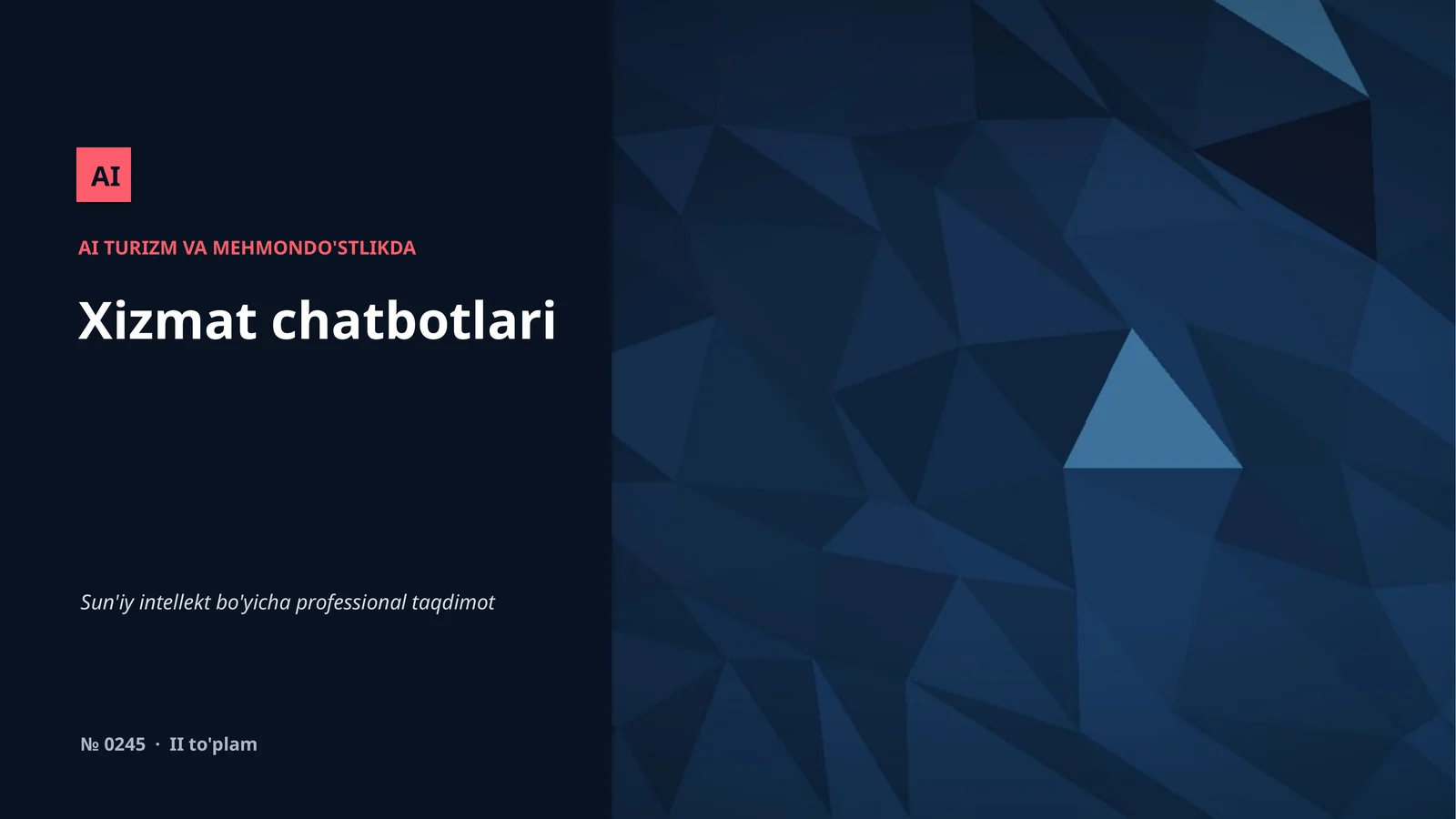 AI

AI TURIZM VA MEHMONDO'STLIKDA

Xizmat chatbotlari

Sun'iy intellekt bo'yicha professional taqdimot

№ 0245 · II to'plam